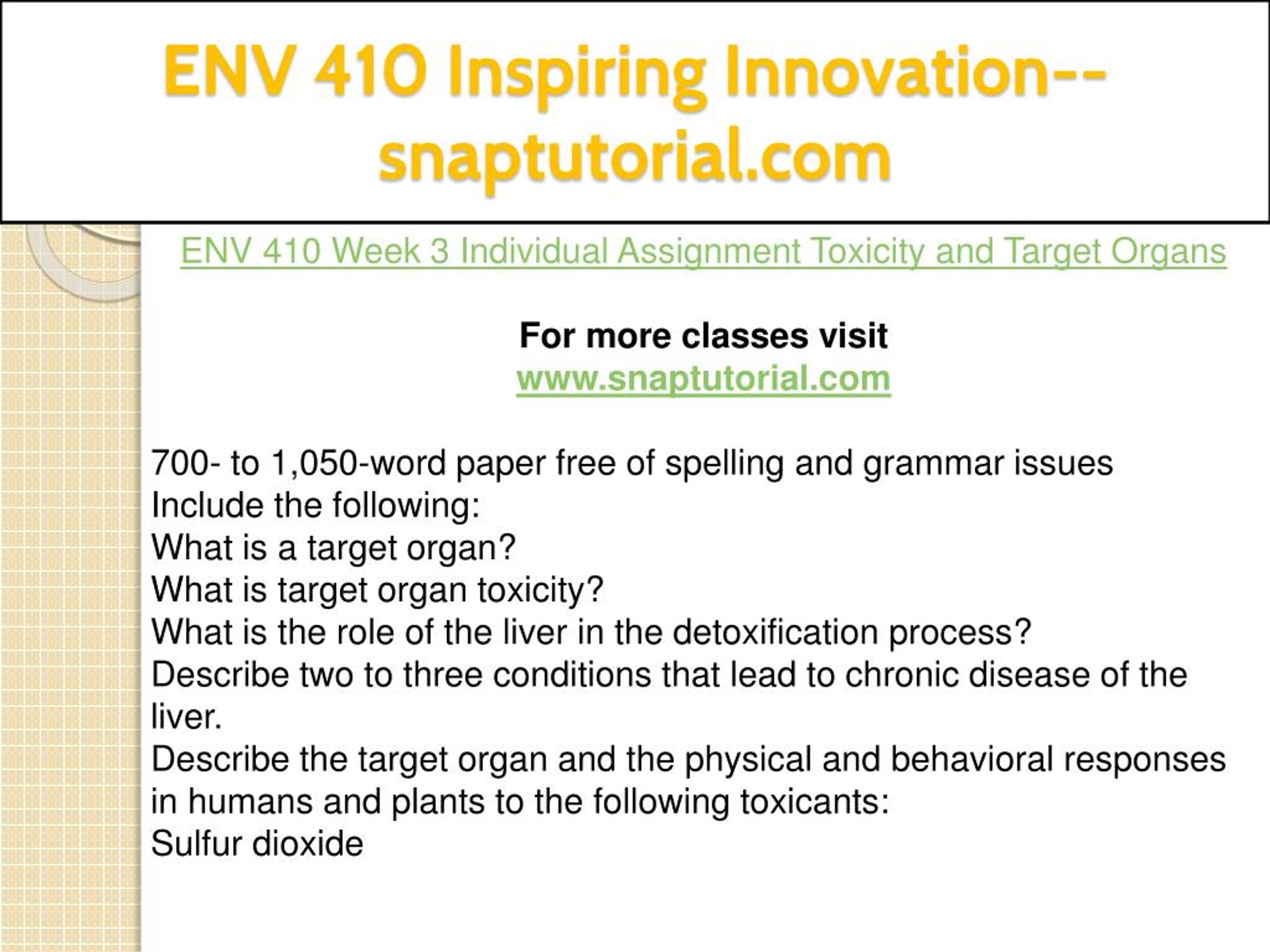 ENV 410 Inspiring Innovation--snaptutorial.com

ENV 410 Week 3 Individual Assignment Toxicity and Target Organs

For more classes visit
www.snaptutorial.com

700- to 1,050-word paper free of spelling and grammar issues
Include the following:
What is a target organ?
What is target organ toxicity?
What is the role of the liver in the detoxification process?
Describe two to three conditions that lead to chronic disease of the liver.
Describe the target organ and the physical and behavioral responses in humans and plants to the following toxicants:
Sulfur dioxide